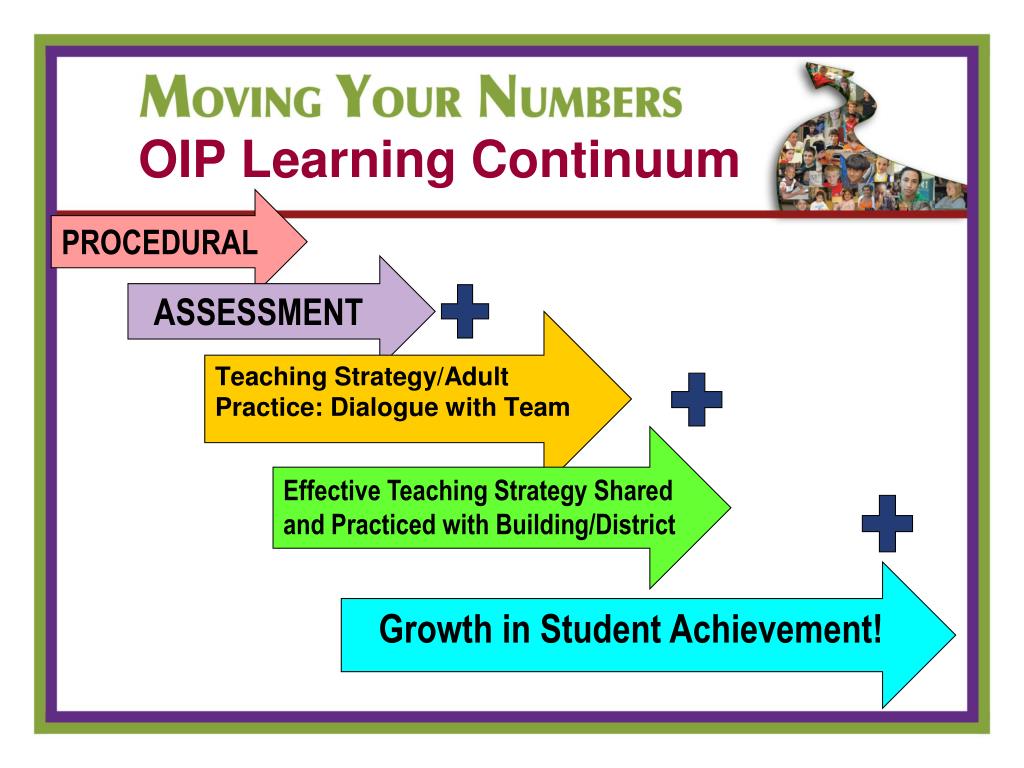 MOVING YOUR NUMBERS
OIP Learning Continuum

PROCEDURAL

ASSESSMENT

Teaching Strategy/Adult Practice: Dialogue with Team

Effective Teaching Strategy Shared and Practiced with Building/District

Growth in Student Achievement!